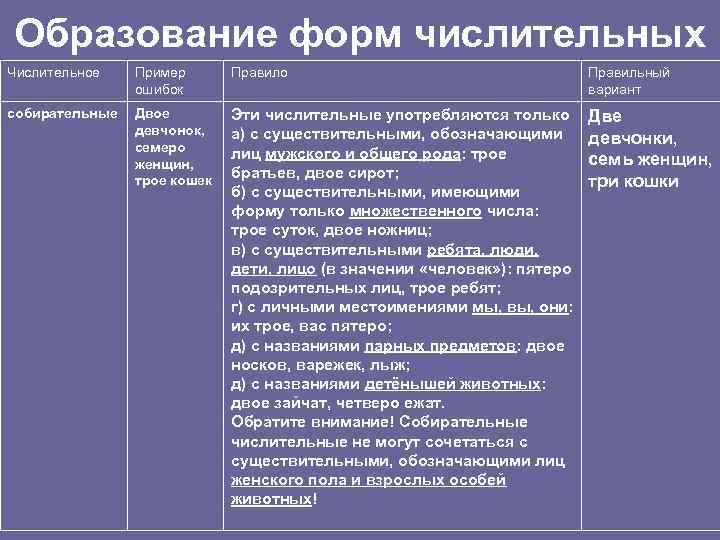 Образование форм числительных

| Числительное | Пример ошибок | Правило | Правильный вариант |
|---|---|---|---|
| собирательные | Двое девчонок, семеро женщин, трое кошек | Эти числительные употребляются только а) с существительными, обозначающими лиц мужского и общего рода: трое братьев, двое сирот; б) с существительными, имеющими форму только множественного числа: трое суток, двое ножниц; в) с существительными ребята, люди, дети, лицо (в значении «человек»): пятеро подозрительных лиц, трое ребят; г) с личными местоимениями мы, вы, они: их трое, вас пятеро; д) с названиями парных предметов: двое носков, варежек, лыж; д) с названиями детёнышей животных: двое зайчат, четверо ежат. Обратите внимание! Собирательные числительные не могут сочетаться с существительными, обозначающими лиц женского пола и взрослых особей животных! | Две девчонки, семь женщин, три кошки |